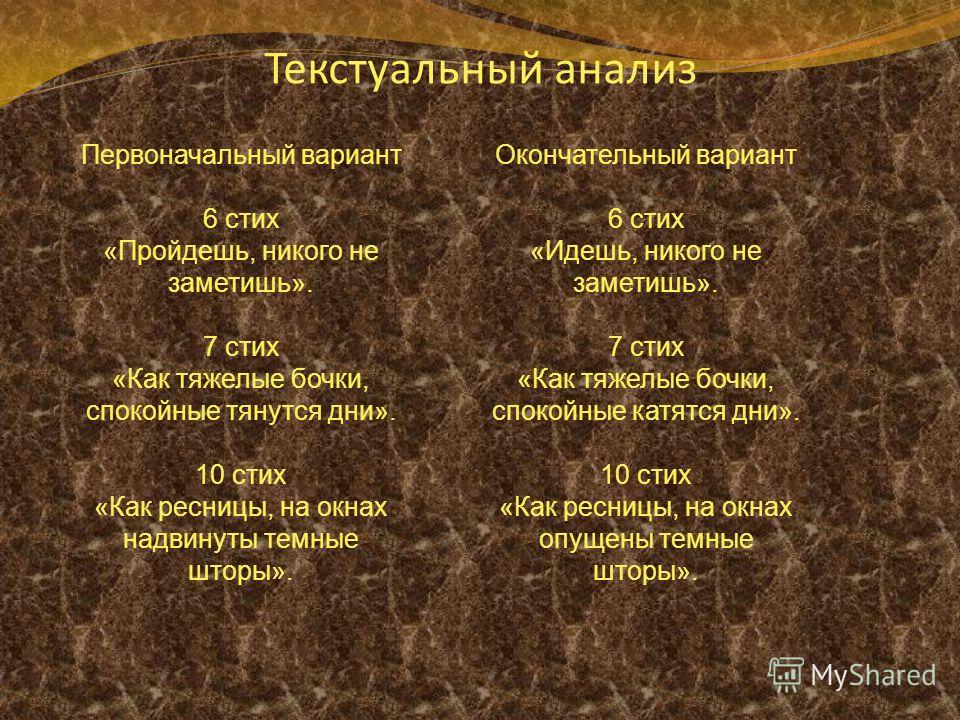 Текстуальный анализ

Первоначальный вариант

6 стих
«Пройдешь, никого не заметишь».

7 стих
«Как тяжелые бочки, спокойные тянутся дни».

10 стих
«Как ресницы, на окнах надвинуты темные шторы».

Окончательный вариант

6 стих
«Идешь, никого не заметишь».

7 стих
«Как тяжелые бочки, спокойные катятся дни».

10 стих
«Как ресницы, на окнах опущены темные шторы».

MyShared